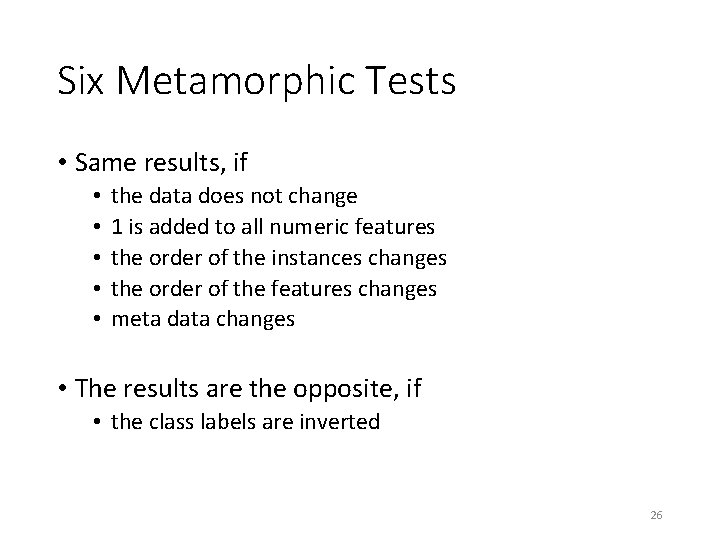 Six Metamorphic Tests

• Same results, if
  • the data does not change
  • 1 is added to all numeric features
  • the order of the instances changes
  • the order of the features changes
  • meta data changes

• The results are the opposite, if
  • the class labels are inverted

26